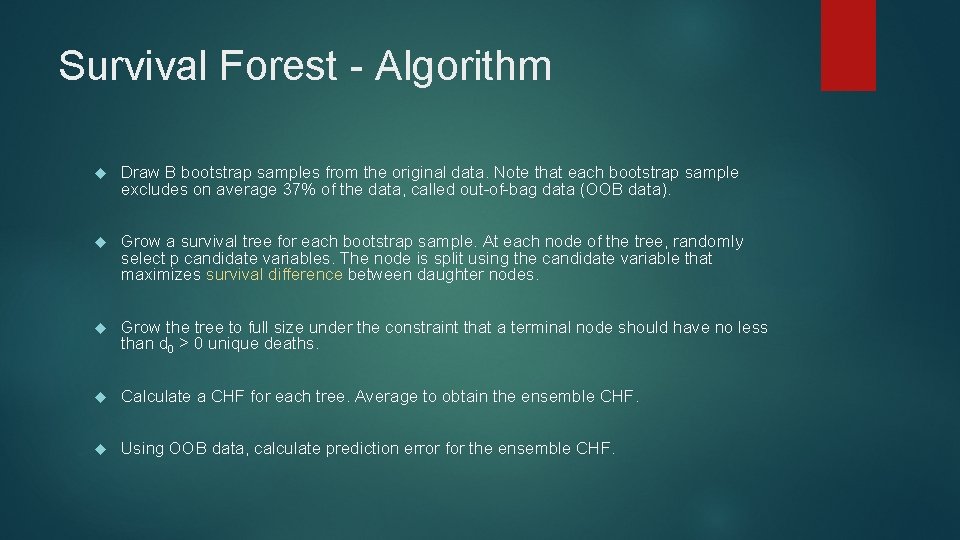 Survival Forest - Algorithm

Draw B bootstrap samples from the original data. Note that each bootstrap sample excludes on average 37% of the data, called out-of-bag data (OOB data).

Grow a survival tree for each bootstrap sample. At each node of the tree, randomly select p candidate variables. The node is split using the candidate variable that maximizes survival difference between daughter nodes.

Grow the tree to full size under the constraint that a terminal node should have no less than $d_0 > 0$ unique deaths.

Calculate a CHF for each tree. Average to obtain the ensemble CHF.

Using OOB data, calculate prediction error for the ensemble CHF.